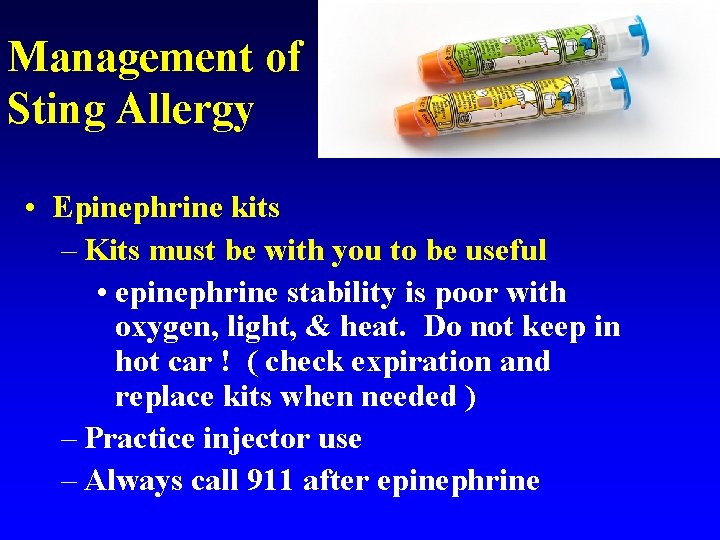 Management of Sting Allergy

• Epinephrine kits
– Kits must be with you to be useful
• epinephrine stability is poor with oxygen, light, & heat. Do not keep in hot car ! ( check expiration and replace kits when needed )
– Practice injector use
– Always call 911 after epinephrine